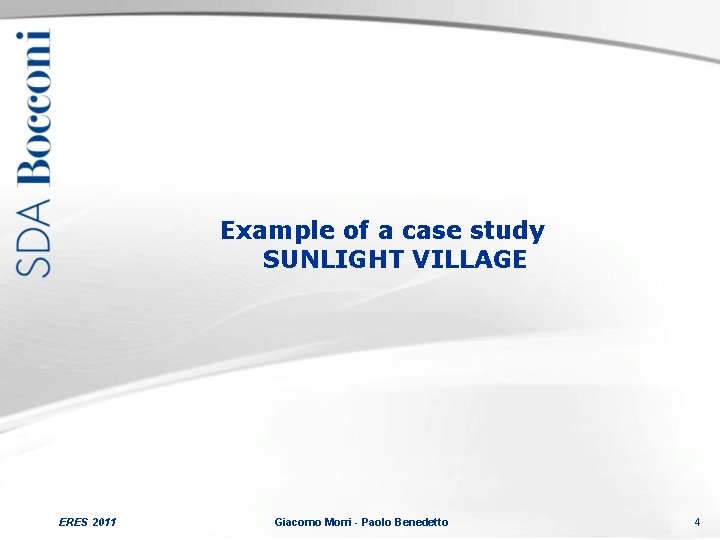 SDA Bocconi

Example of a case study
SUNLIGHT VILLAGE

ERES 2011

Giacomo Morri - Paolo Benedetto

4